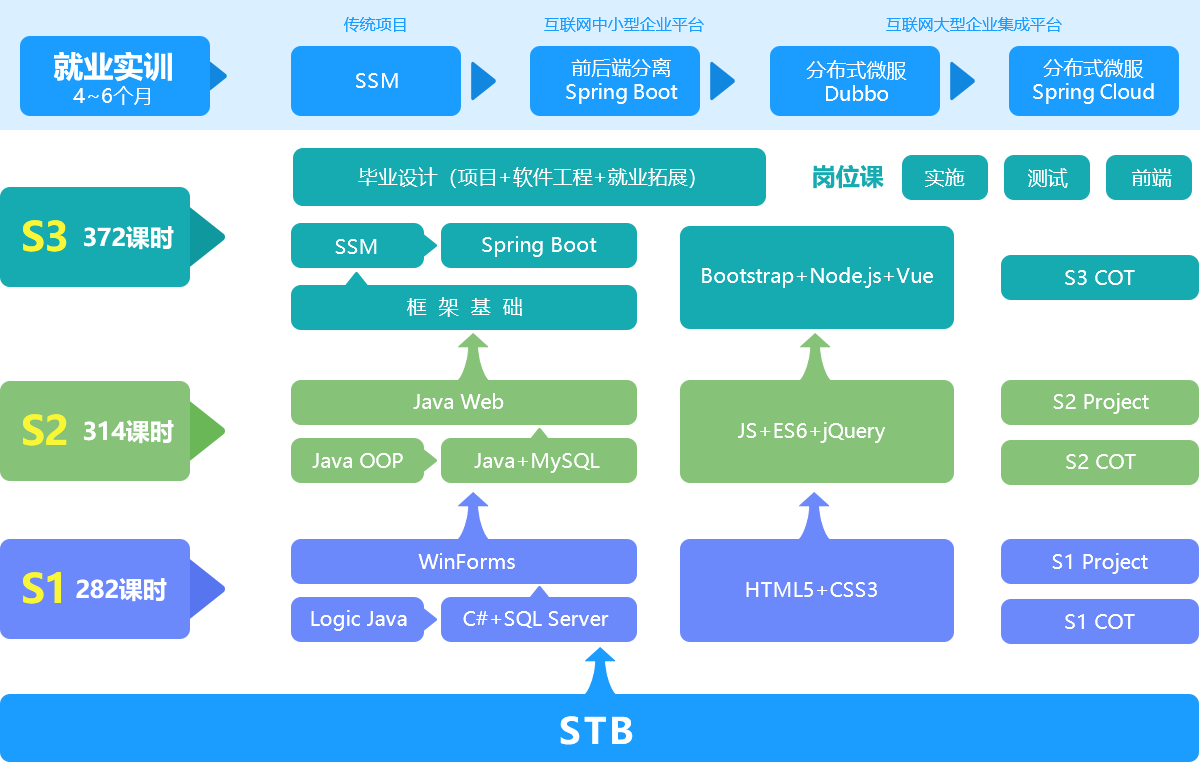 就业实训
4~6个月

传统项目
SSM

互联网中小型企业平台
前后端分离
Spring Boot

互联网大型企业集成平台
分布式微服
Dubbo

分布式微服
Spring Cloud

毕业设计（项目+软件工程+就业拓展）

岗位课
实施
测试
前端

S3 372课时

SSM
Spring Boot
框 架 基 础

Bootstrap+Node.js+Vue

S3 COT

S2 314课时

Java Web
Java OOP
Java+MySQL

JS+ES6+jQuery

S2 Project
S2 COT

S1 282课时

WinForms
Logic Java
C#+SQL Server

HTML5+CSS3

S1 Project
S1 COT

STB